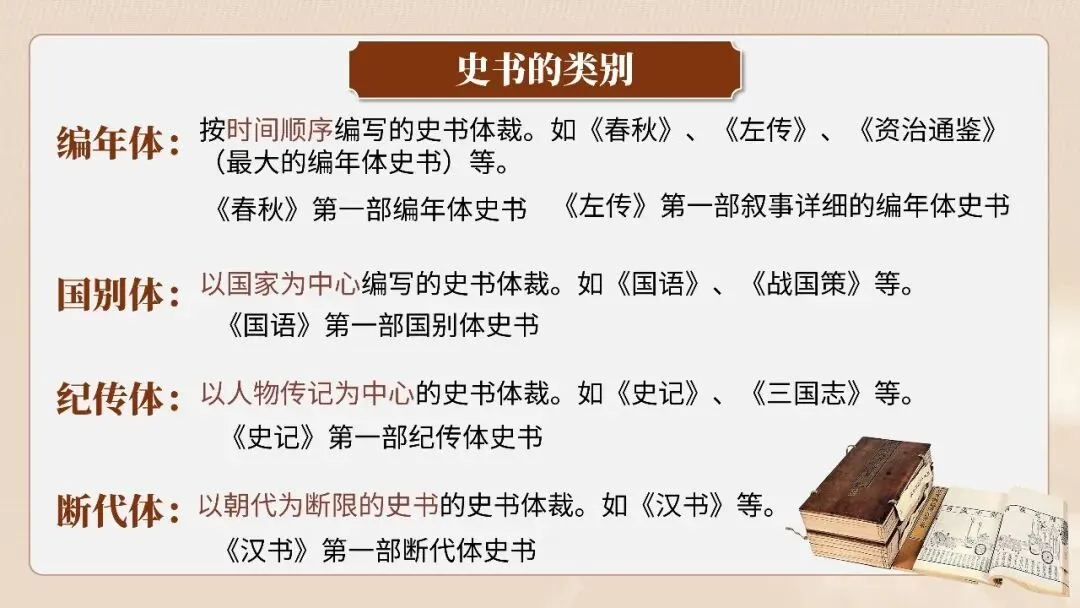 史书的类别

编年体：按时间顺序编写的史书体裁。如《春秋》、《左传》、《资治通鉴》（最大的编年体史书）等。

《春秋》第一部编年体史书　《左传》第一部叙事详细的编年体史书

国别体：以国家为中心编写的史书体裁。如《国语》、《战国策》等。

《国语》第一部国别体史书

纪传体：以人物传记为中心的史书体裁。如《史记》、《三国志》等。

《史记》第一部纪传体史书

断代体：以朝代为断限的史书的史书体裁。如《汉书》等。

《汉书》第一部断代体史书